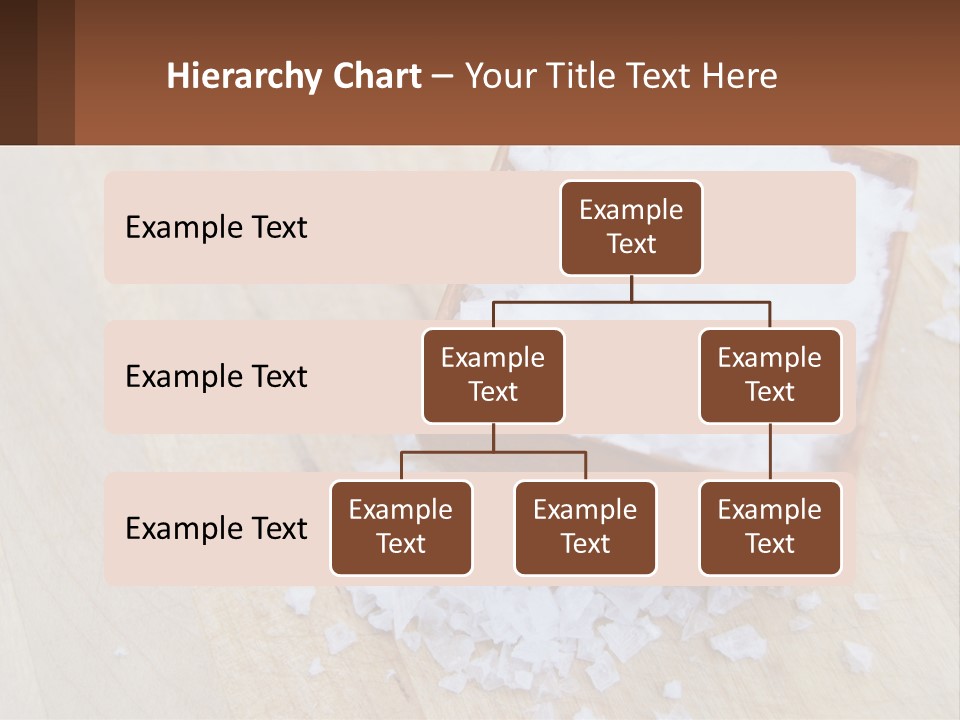 Hierarchy Chart – Your Title Text Here

Example Text

Example Text

Example Text

Example Text

Example Text

Example Text

Example Text

Example Text

Example Text